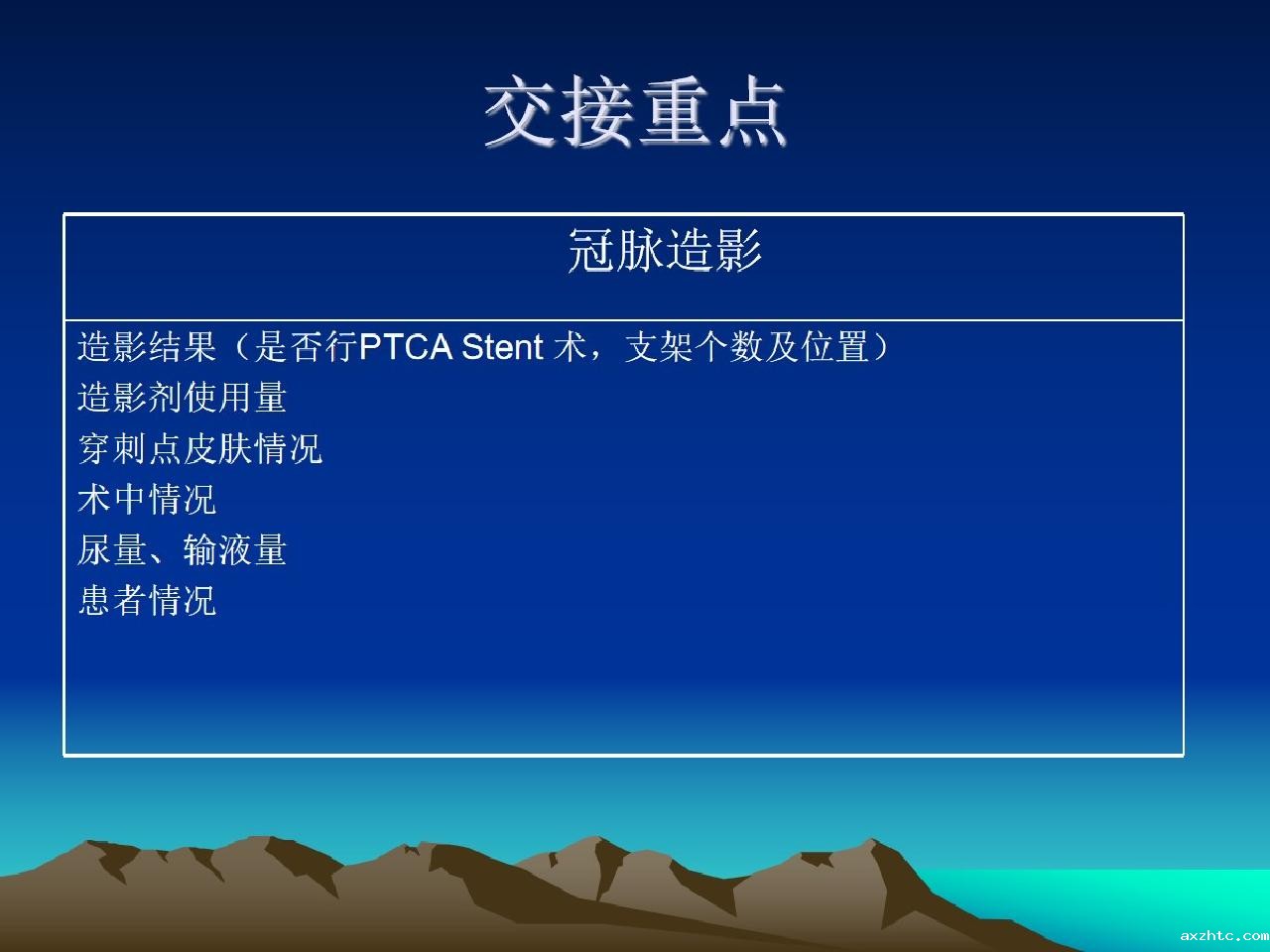 交接重点

| 冠脉造影 |
|---|
| 造影结果（是否行PTCA Stent 术，支架个数及位置）<br>造影剂使用量<br>穿刺点皮肤情况<br>术中情况<br>尿量、输液量<br>患者情况 |

axzhtc.com